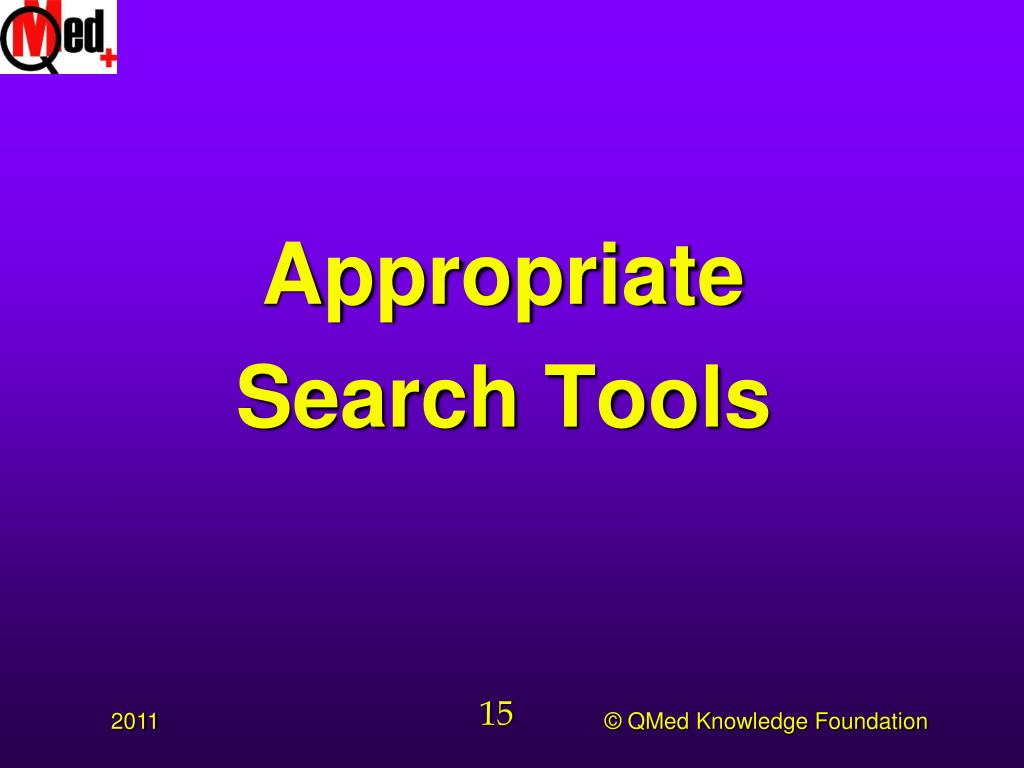 QMed+

Appropriate
Search Tools

2011

15

© QMed Knowledge Foundation